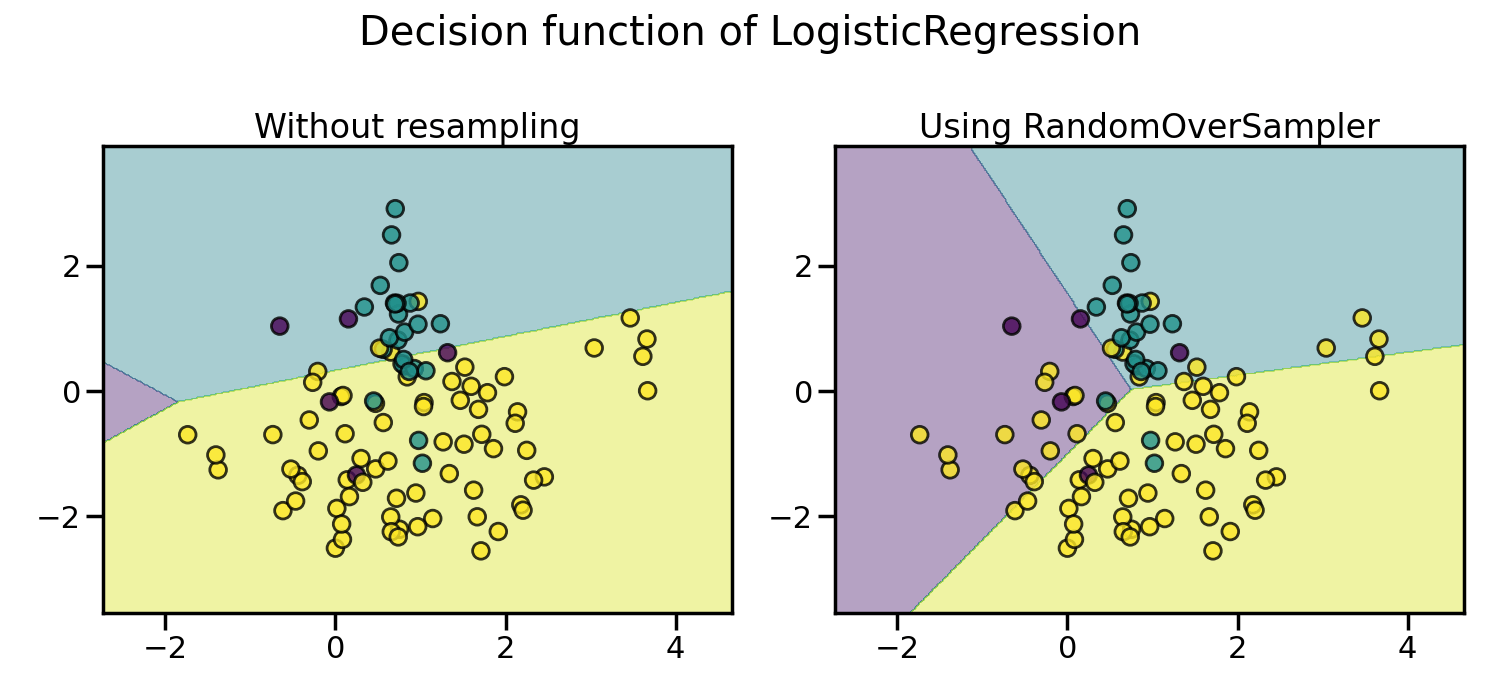 Decision function of LogisticRegression

Without resampling

2
0
−2
−2
0
2
4

Using RandomOverSampler

2
0
−2
−2
0
2
4